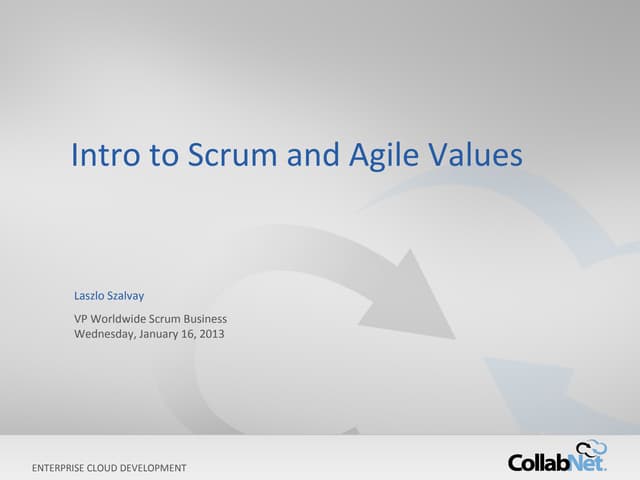 Intro to Scrum and Agile Values

Laszlo Szalvay

VP Worldwide Scrum Business
Wednesday, January 16, 2013

ENTERPRISE CLOUD DEVELOPMENT

CollabNet.